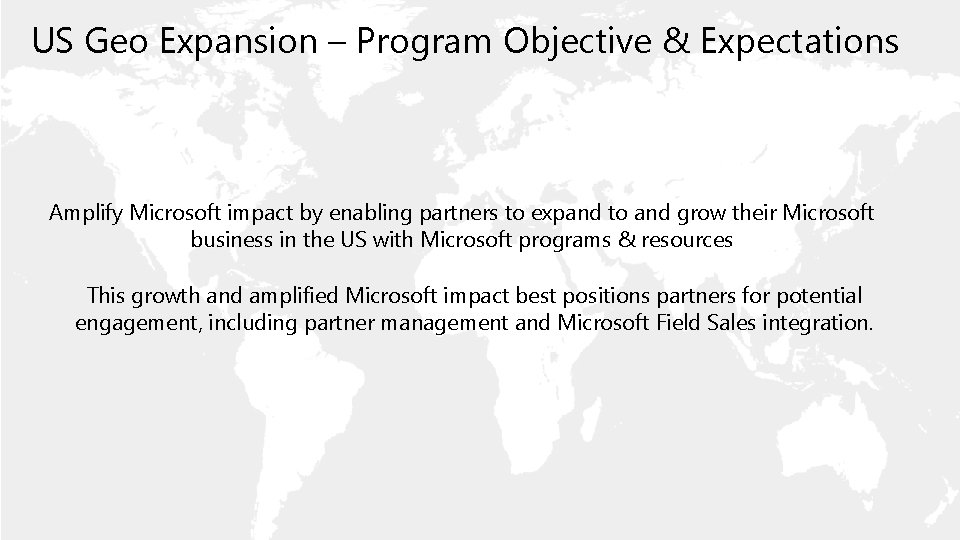 US Geo Expansion – Program Objective & Expectations

Amplify Microsoft impact by enabling partners to expand to and grow their Microsoft business in the US with Microsoft programs & resources

This growth and amplified Microsoft impact best positions partners for potential engagement, including partner management and Microsoft Field Sales integration.